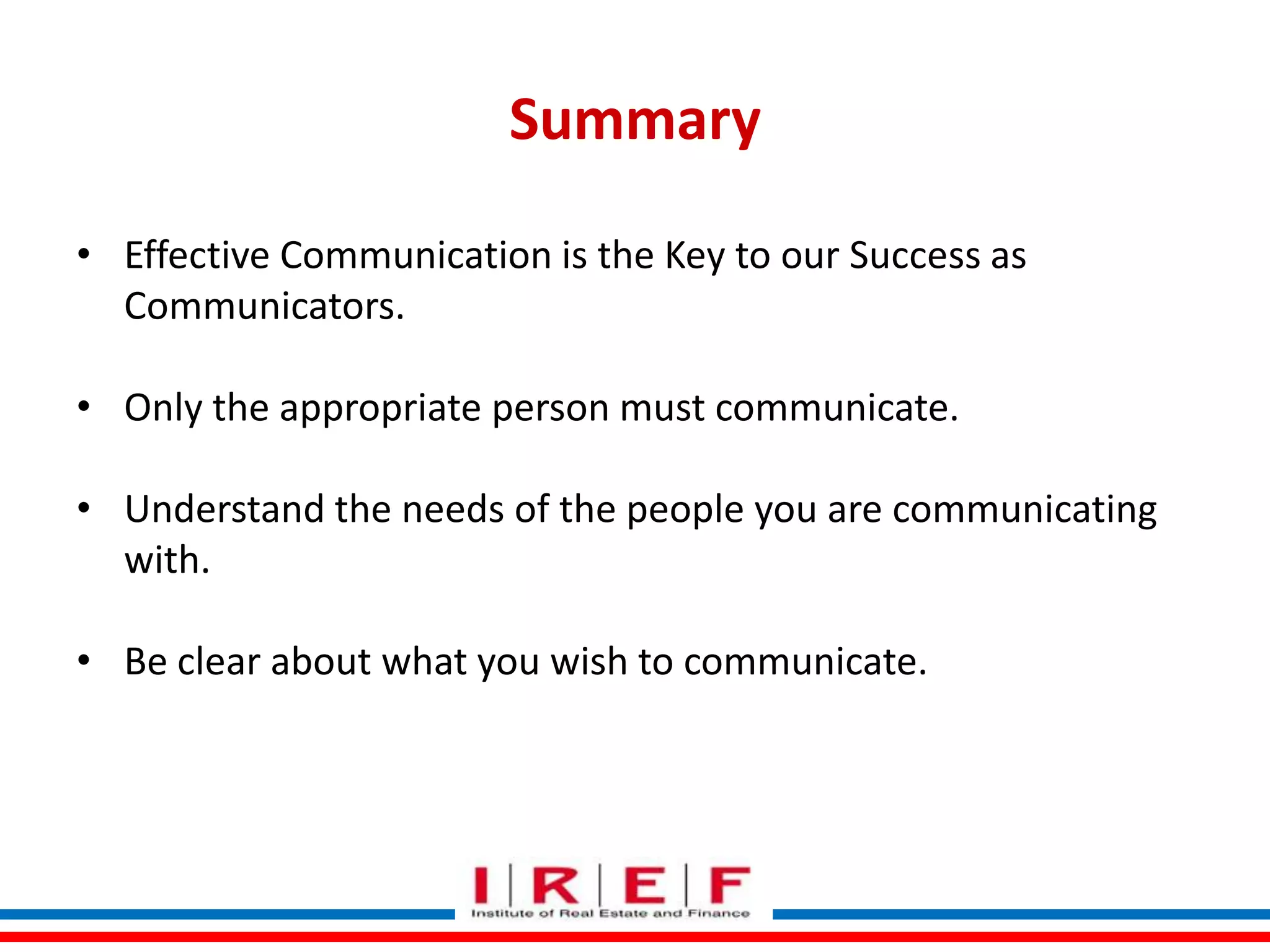 Summary

• Effective Communication is the Key to our Success as Communicators.

• Only the appropriate person must communicate.

• Understand the needs of the people you are communicating with.

• Be clear about what you wish to communicate.

I | R | E | F
Institute of Real Estate and Finance